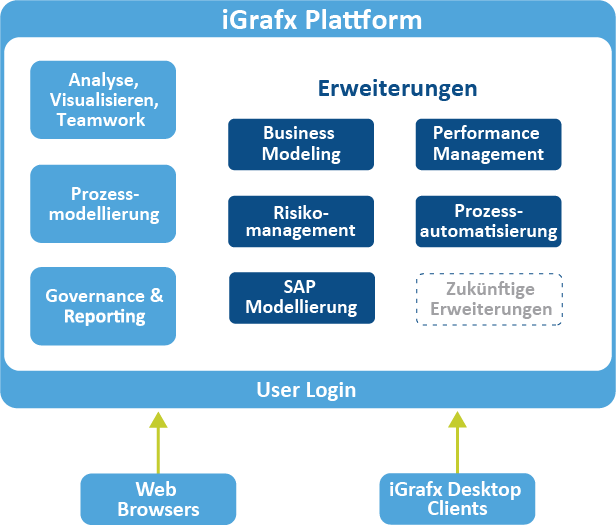 iGrafx Plattform

Analyse, Visualisieren, Teamwork

Prozessmodellierung

Governance & Reporting

Erweiterungen

Business Modeling

Performance Management

Risikomanagement

Prozessautomatisierung

SAP Modellierung

Zukünftige Erweiterungen

User Login

Web Browsers

iGrafx Desktop Clients